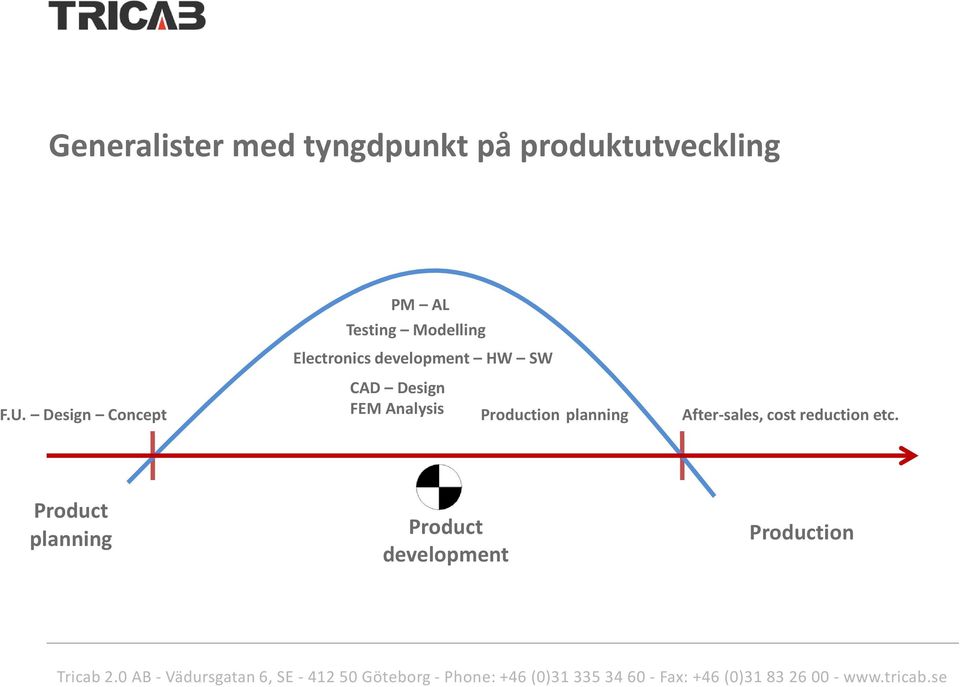 TRICAB

Generalister med tyngdpunkt på produktutveckling

PM – AL

Testing – Modelling

Electronics development – HW – SW

CAD – Design
FEM Analysis

F.U. – Design – Concept

Production planning

After-sales, cost reduction etc.

Product planning

Product development

Production

Tricab 2.0 AB - Vädursgatan 6, SE - 412 50 Göteborg - Phone: +46 (0)31 335 34 60 - Fax: +46 (0)31 83 26 00 - www.tricab.se